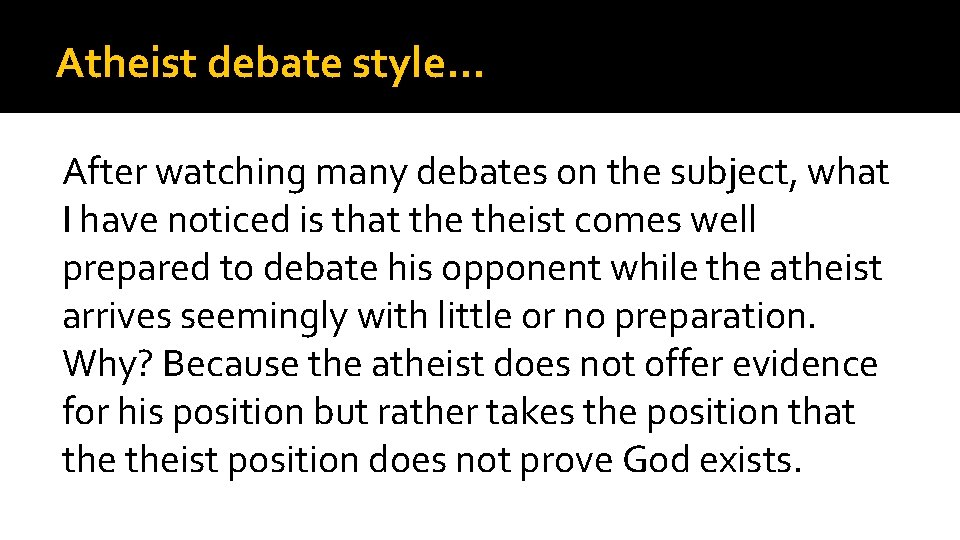 Atheist debate style…

After watching many debates on the subject, what I have noticed is that the theist comes well prepared to debate his opponent while the atheist arrives seemingly with little or no preparation. Why? Because the atheist does not offer evidence for his position but rather takes the position that the theist position does not prove God exists.